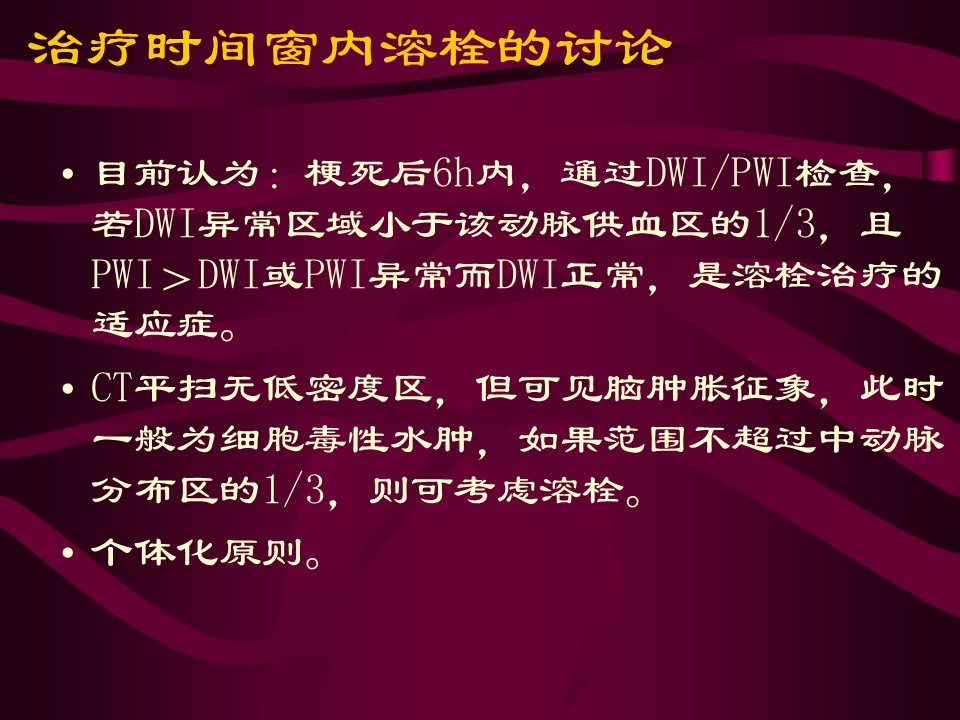 治疗时间窗内溶栓的讨论

• 目前认为：梗死后6h内，通过DWI/PWI检查，若DWI异常区域小于该动脉供血区的1/3，且PWI＞DWI或PWI异常而DWI正常，是溶栓治疗的适应症。

• CT平扫无低密度区，但可见脑肿胀征象，此时一般为细胞毒性水肿，如果范围不超过中动脉分布区的1/3，则可考虑溶栓。

• 个体化原则。